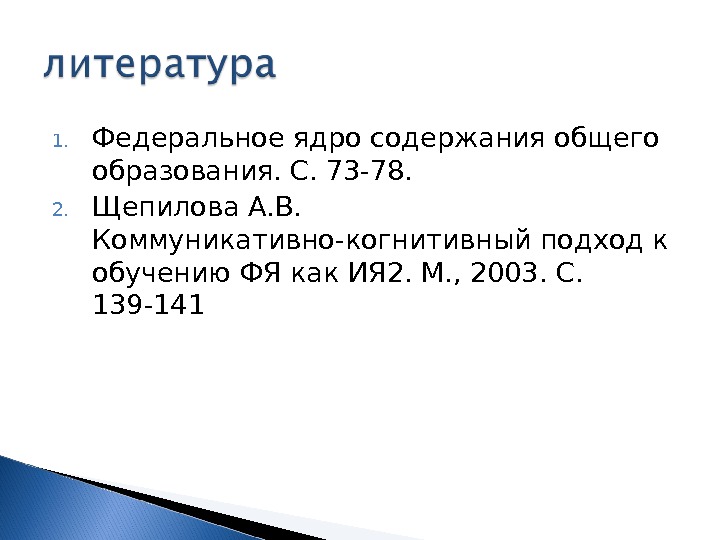 литература

1. Федеральное ядро содержания общего образования. С. 73-78.
2. Щепилова А.В. Коммуникативно-когнитивный подход к обучению ФЯ как ИЯ2. М., 2003. С. 139-141